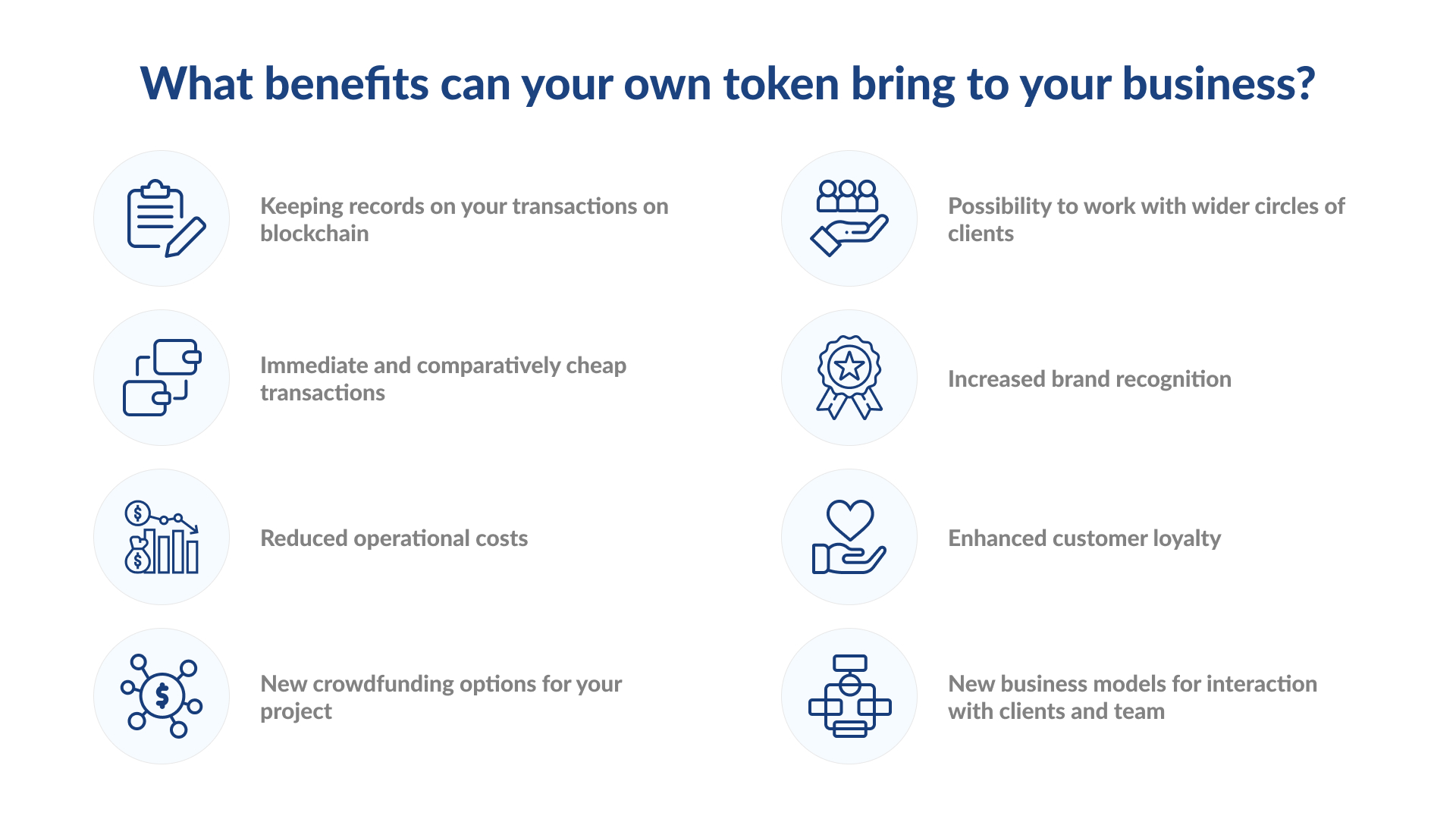 What benefits can your own token bring to your business?

Keeping records on your transactions on blockchain

Immediate and comparatively cheap transactions

Reduced operational costs

New crowdfunding options for your project

Possibility to work with wider circles of clients

Increased brand recognition

Enhanced customer loyalty

New business models for interaction with clients and team